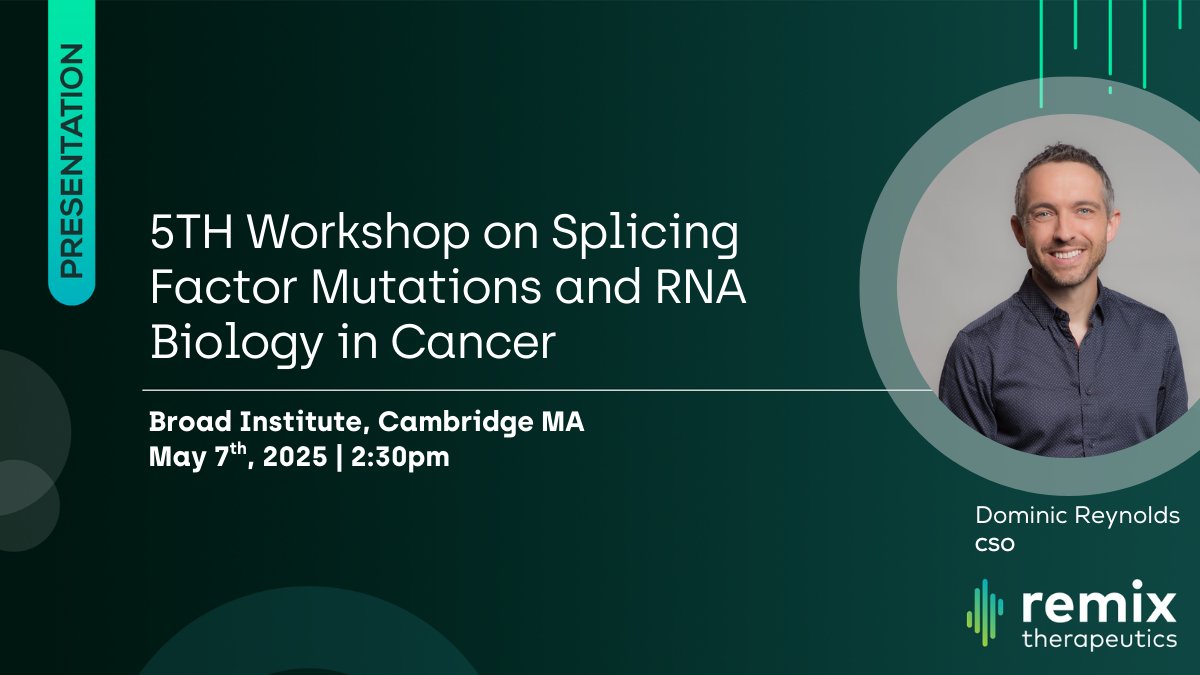 PRESENTATION

5TH Workshop on Splicing Factor Mutations and RNA Biology in Cancer

Broad Institute, Cambridge MA
May 7$^{th}$, 2025 | 2:30pm

Dominic Reynolds
CSO

remix
therapeutics